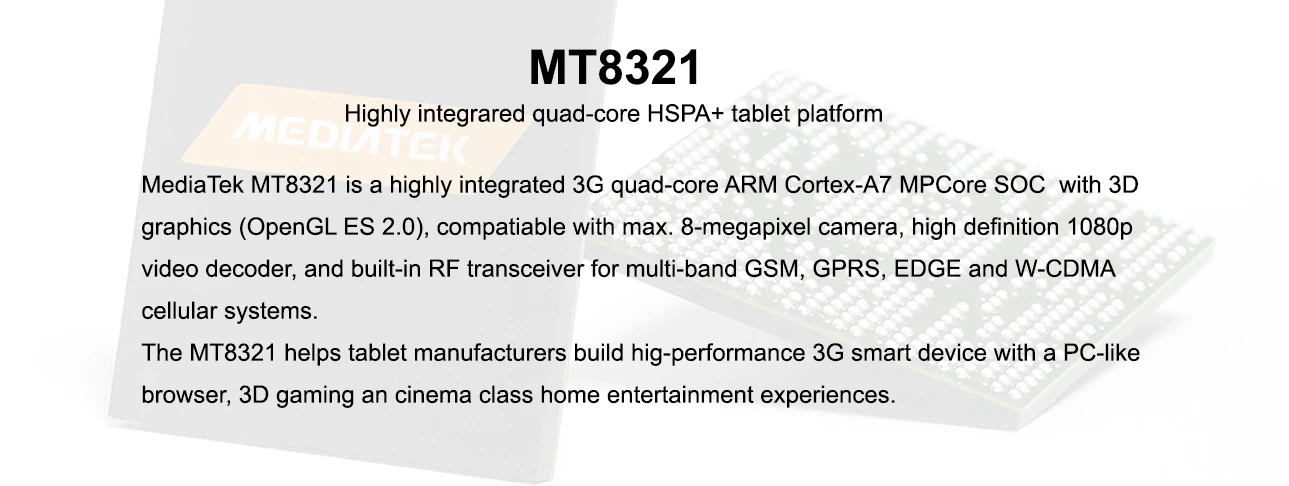 MT8321

Highly integrared quad-core HSPA+ tablet platform

MEDIATEK

MediaTek MT8321 is a highly integrated 3G quad-core ARM Cortex-A7 MPCore SOC with 3D graphics (OpenGL ES 2.0), compatiable with max. 8-megapixel camera, high definition 1080p video decoder, and built-in RF transceiver for multi-band GSM, GPRS, EDGE and W-CDMA cellular systems.
The MT8321 helps tablet manufacturers build hig-performance 3G smart device with a PC-like browser, 3D gaming an cinema class home entertainment experiences.